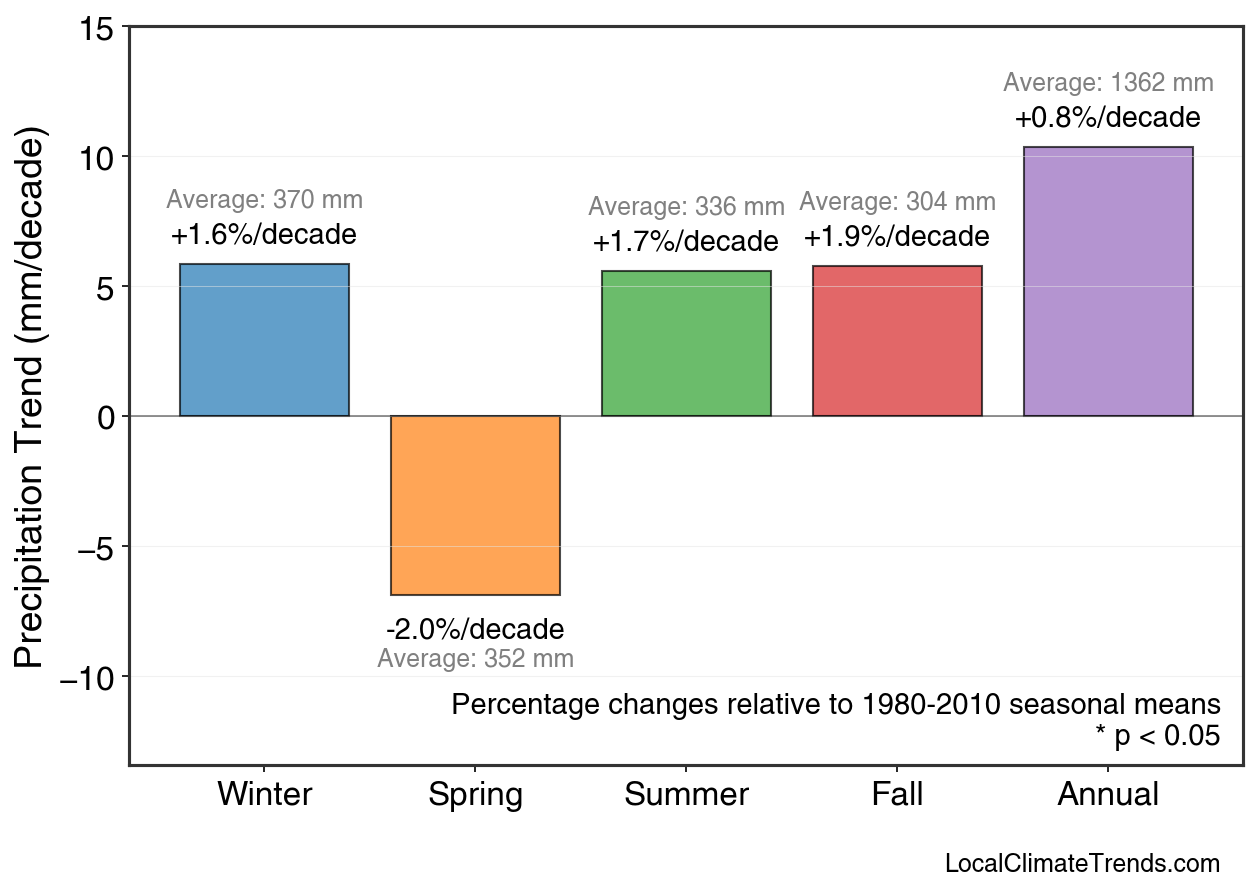 Precipitation Trend (mm/decade)

15
10
5
0
−5
−10

Average: 370 mm
+1.6%/decade

-2.0%/decade
Average: 352 mm

Average: 336 mm
+1.7%/decade

Average: 304 mm
+1.9%/decade

Average: 1362 mm
+0.8%/decade

Percentage changes relative to 1980-2010 seasonal means
* p < 0.05

Winter
Spring
Summer
Fall
Annual

LocalClimateTrends.com